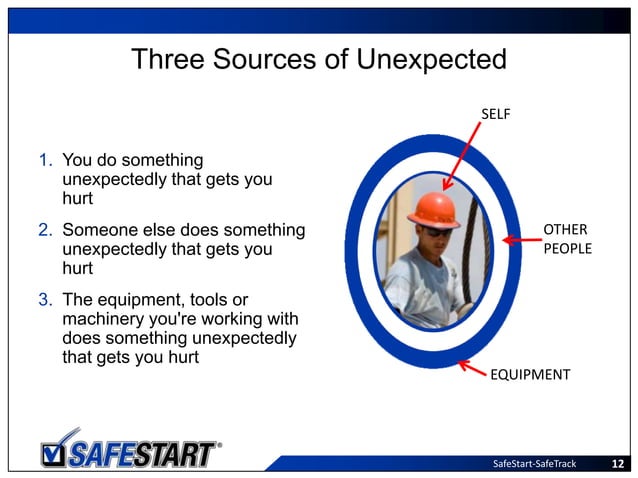 Three Sources of Unexpected

1. You do something unexpectedly that gets you hurt
2. Someone else does something unexpectedly that gets you hurt
3. The equipment, tools or machinery you're working with does something unexpectedly that gets you hurt

SELF

OTHER PEOPLE

EQUIPMENT

SAFESTART®

SafeStart-SafeTrack 12